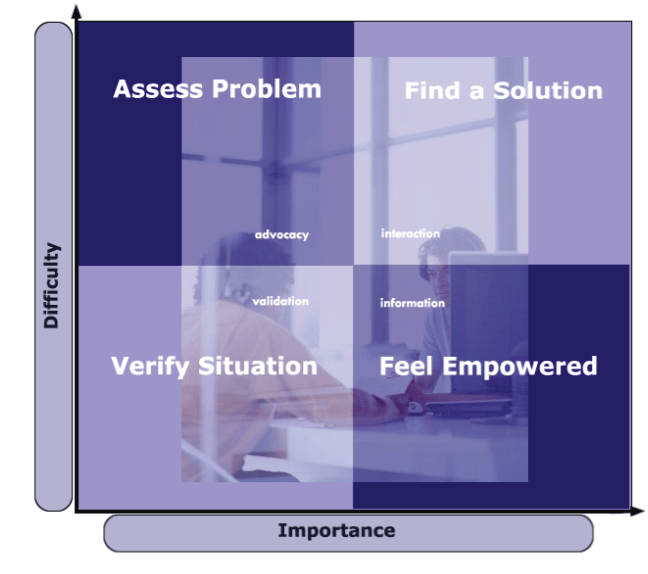 Difficulty

Assess Problem

Find a Solution

advocacy

interaction

validation

information

Verify Situation

Feel Empowered

Importance